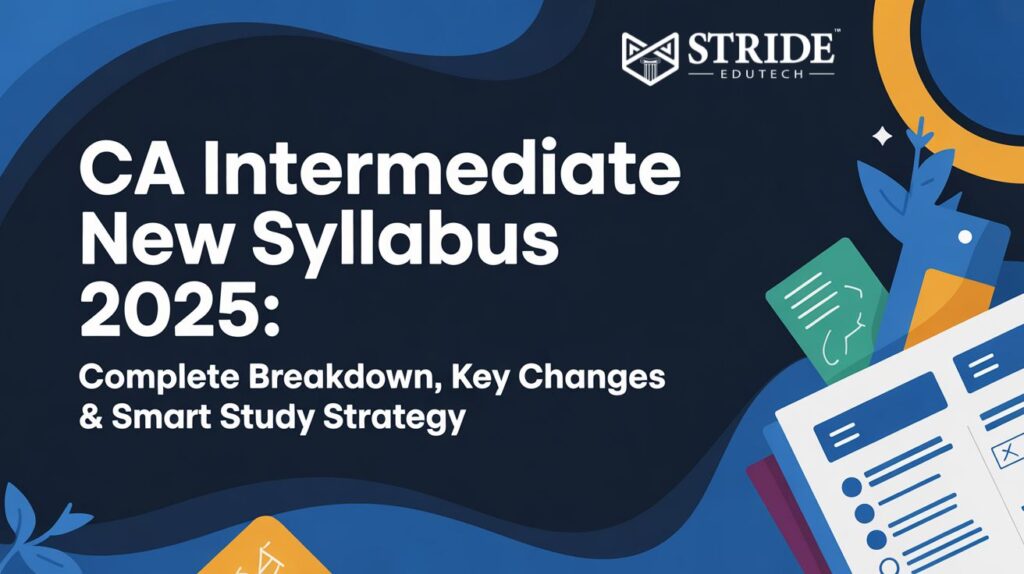 STRIDE™
EDUTECH

CA Intermediate New Syllabus 2025:

Complete Breakdown, Key Changes & Smart Study Strategy